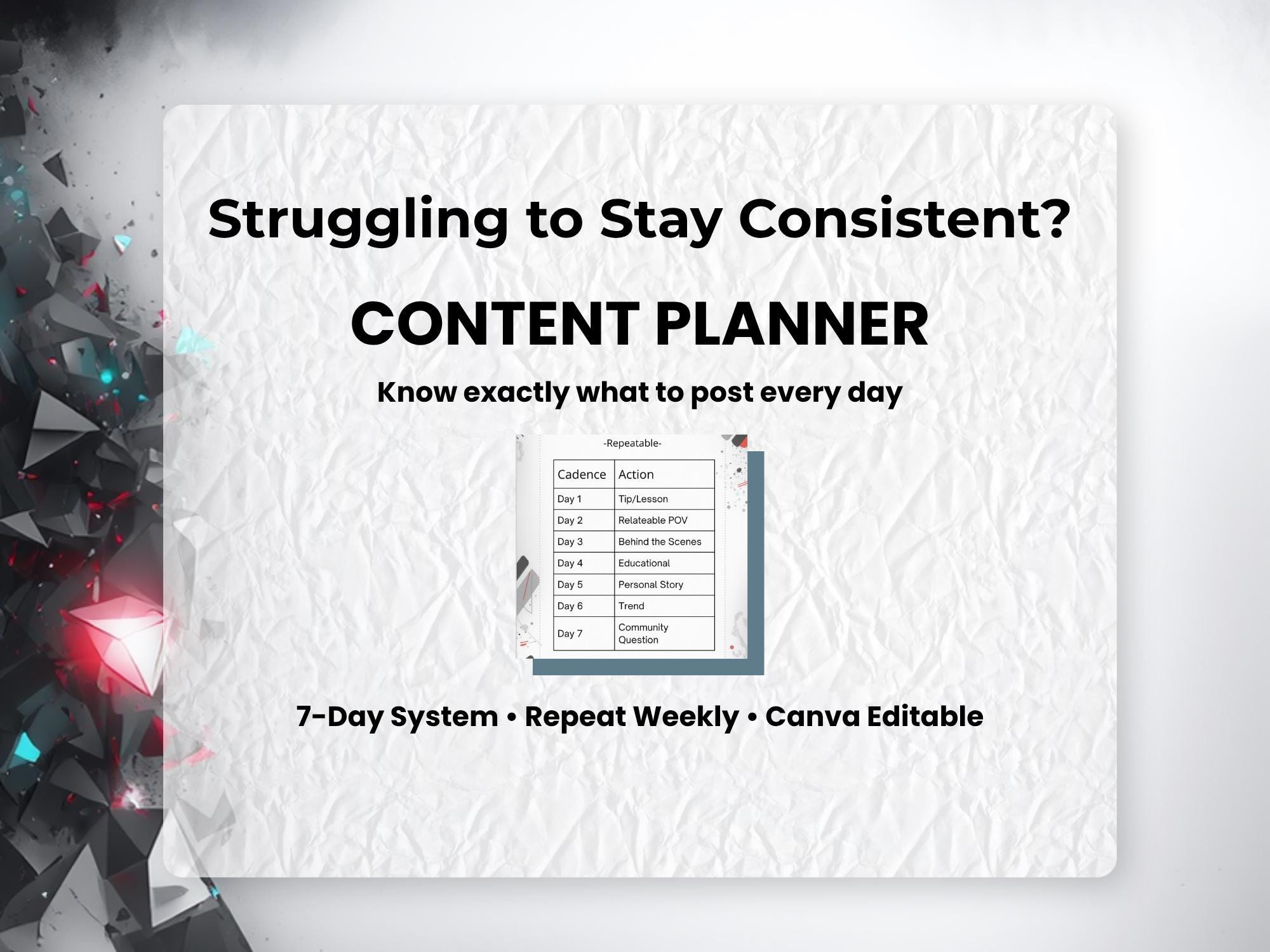 Struggling to Stay Consistent?

CONTENT PLANNER

Know exactly what to post every day

-Repeatable-

| Cadence | Action |
|---|---|
| Day 1 | Tip/Lesson |
| Day 2 | Relateable POV |
| Day 3 | Behind the Scenes |
| Day 4 | Educational |
| Day 5 | Personal Story |
| Day 6 | Trend |
| Day 7 | Community Question |

7-Day System • Repeat Weekly • Canva Editable